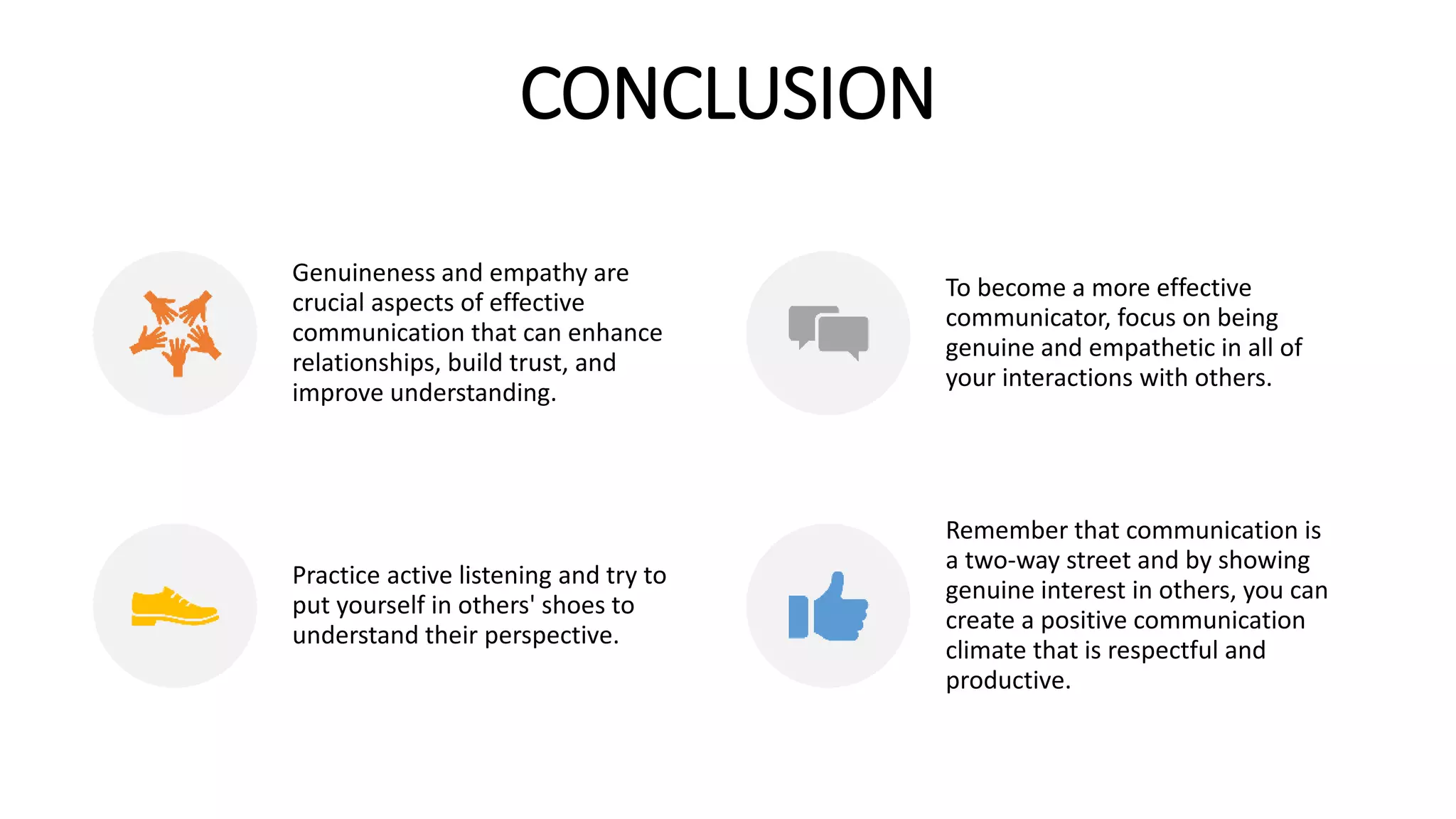 CONCLUSION

Genuineness and empathy are crucial aspects of effective communication that can enhance relationships, build trust, and improve understanding.

To become a more effective communicator, focus on being genuine and empathetic in all of your interactions with others.

Practice active listening and try to put yourself in others' shoes to understand their perspective.

Remember that communication is a two-way street and by showing genuine interest in others, you can create a positive communication climate that is respectful and productive.